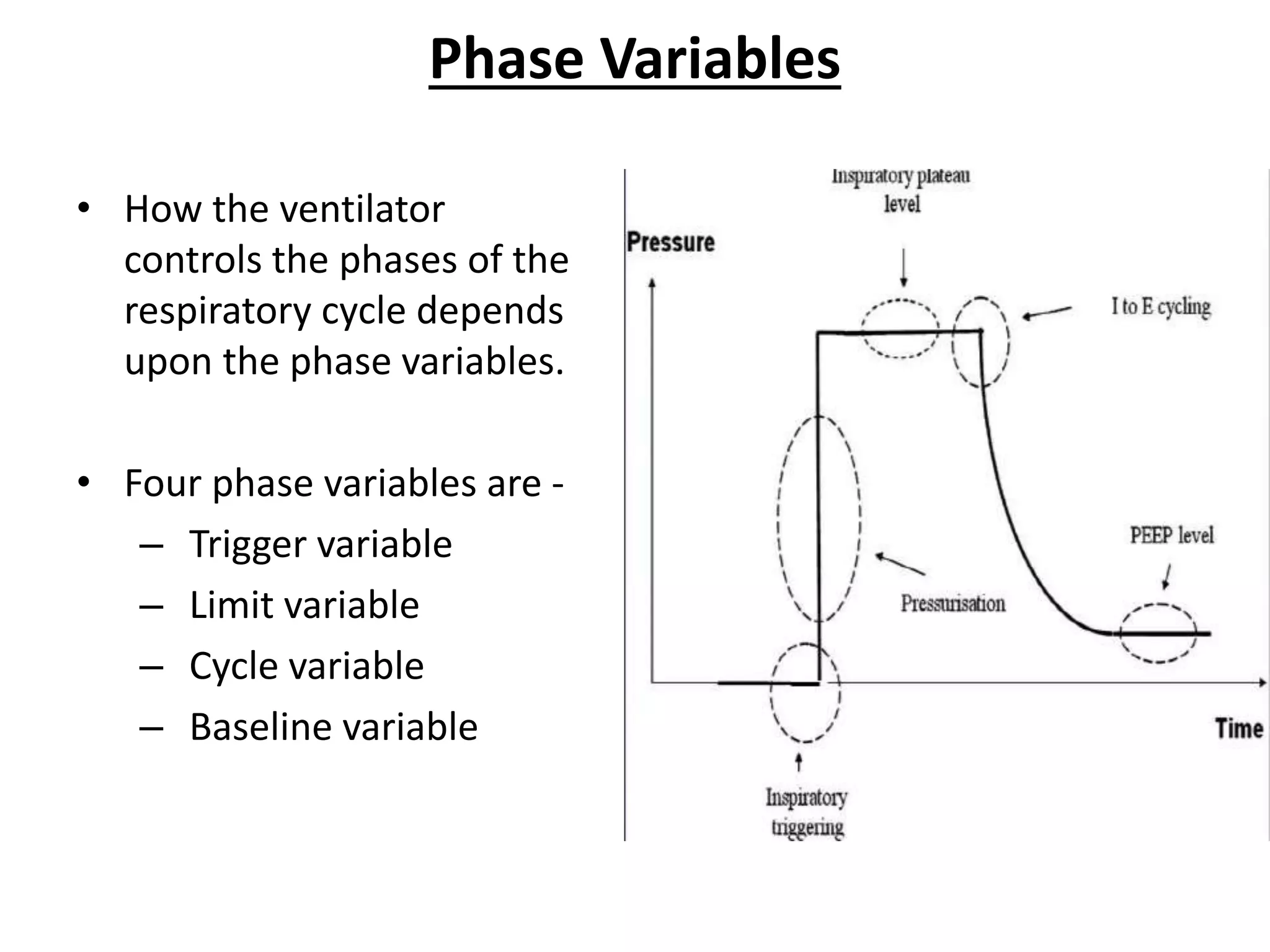 Phase Variables

• How the ventilator controls the phases of the respiratory cycle depends upon the phase variables.

• Four phase variables are -
– Trigger variable
– Limit variable
– Cycle variable
– Baseline variable

Inspiratory plateau level

Pressure

I to E cycling

PEEP level

Pressurisation

Time

Inspiratory triggering